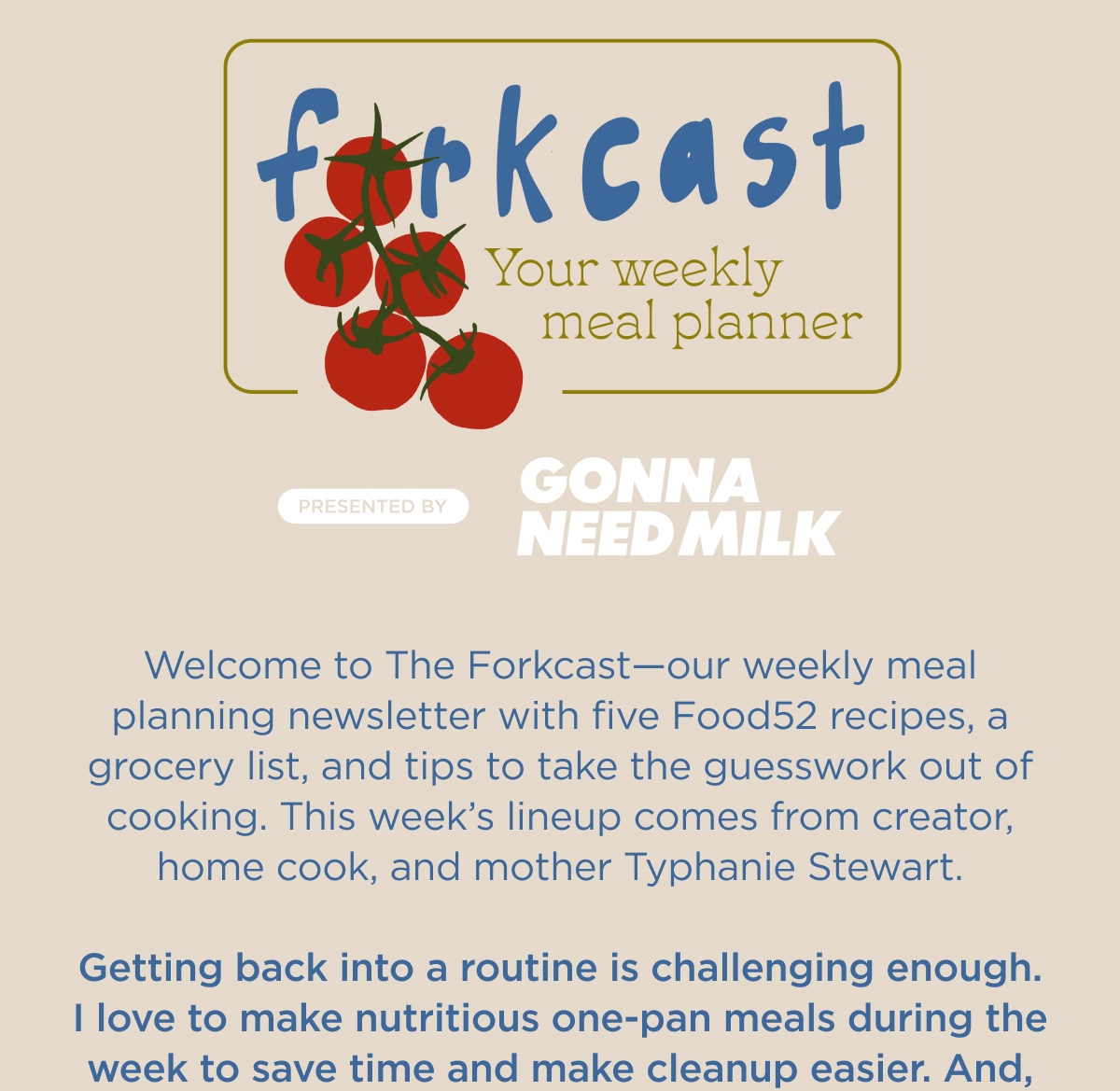 forkcast

Your weekly meal planner

PRESENTED BY

GONNA NEED MILK

Welcome to The Forkcast—our weekly meal planning newsletter with five Food52 recipes, a grocery list, and tips to take the guesswork out of cooking. This week's lineup comes from creator, home cook, and mother Typhanie Stewart.

Getting back into a routine is challenging enough. I love to make nutritious one-pan meals during the week to save time and make cleanup easier. And,